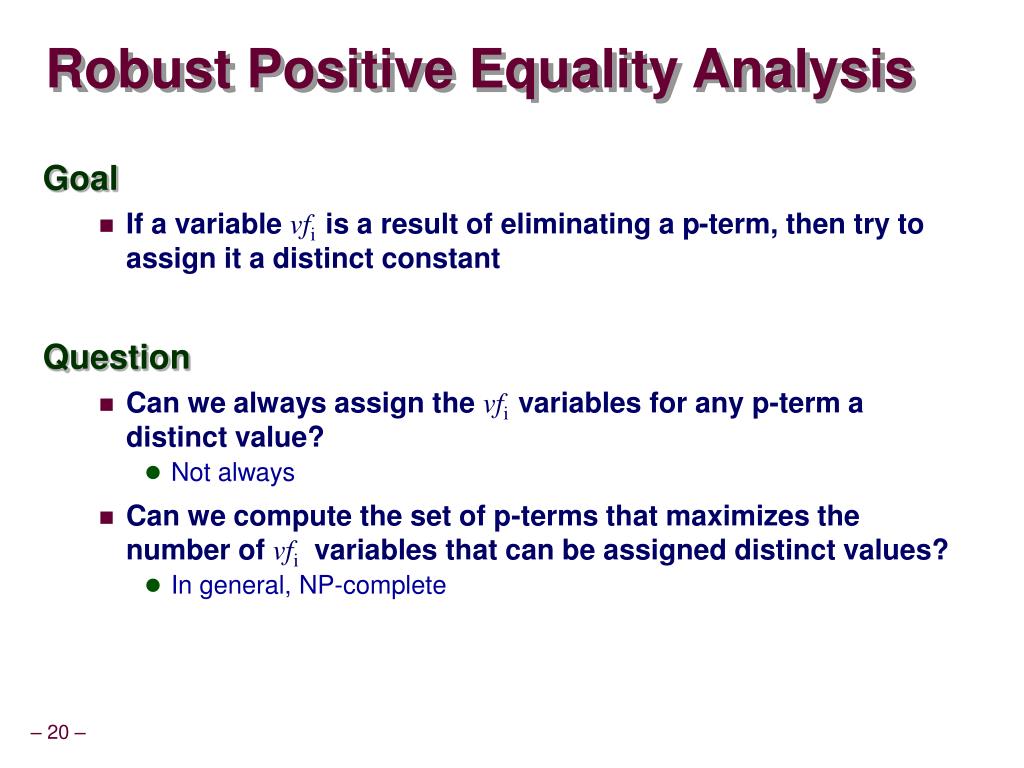 Robust Positive Equality Analysis

Goal

If a variable $vf_i$ is a result of eliminating a p-term, then try to assign it a distinct constant

Question

Can we always assign the $vf_i$ variables for any p-term a distinct value?

Not always

Can we compute the set of p-terms that maximizes the number of $vf_i$ variables that can be assigned distinct values?

In general, NP-complete

– 20 –